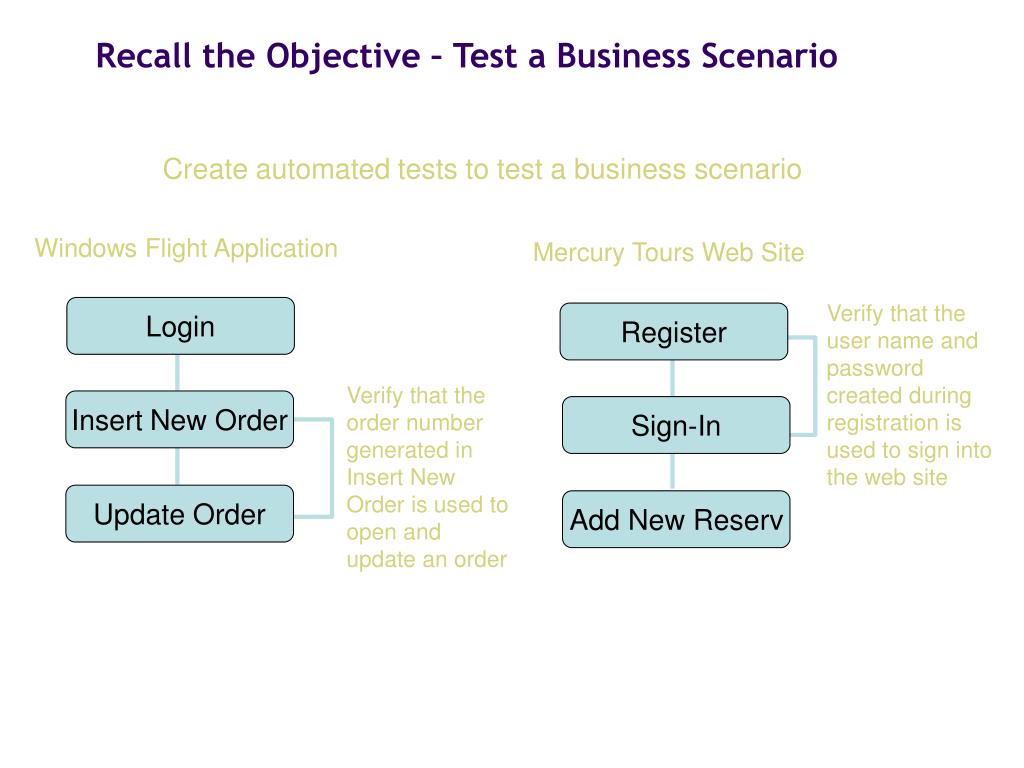 Recall the Objective – Test a Business Scenario

Create automated tests to test a business scenario

Windows Flight Application

Login

Insert New Order

Update Order

Verify that the order number generated in Insert New Order is used to open and update an order

Mercury Tours Web Site

Register

Sign-In

Add New Reserv

Verify that the user name and password created during registration is used to sign into the web site